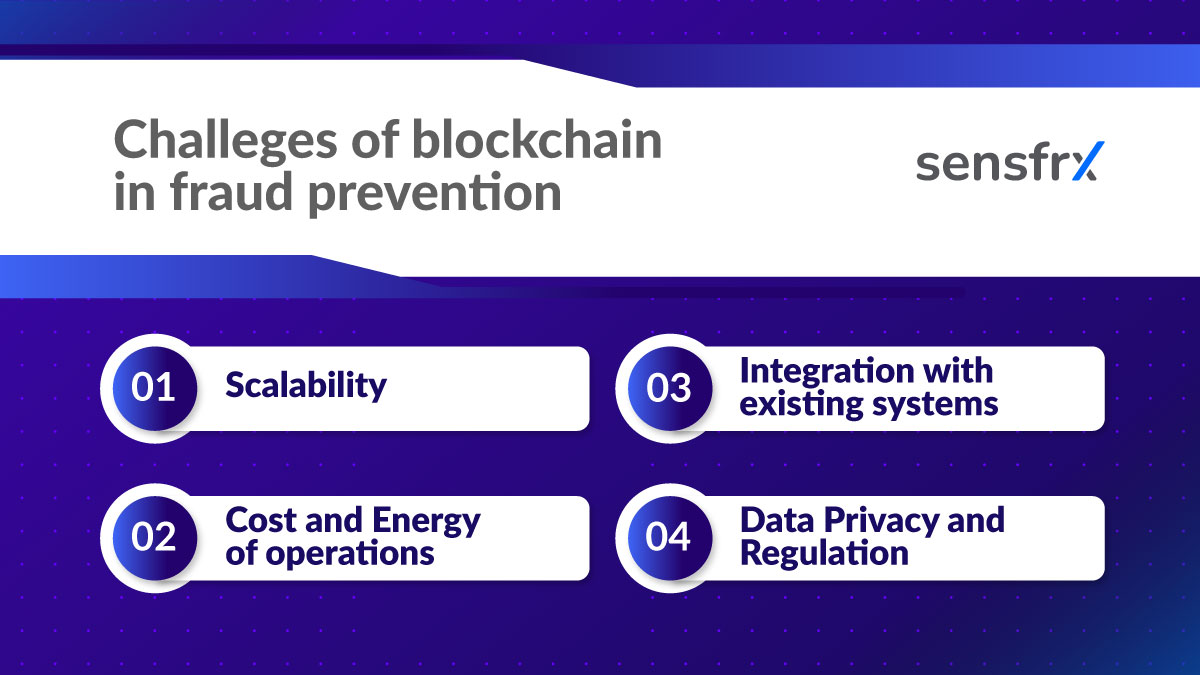 Challeges of blockchain in fraud prevention

sensfrx

01 Scalability

02 Cost and Energy of operations

03 Integration with existing systems

04 Data Privacy and Regulation